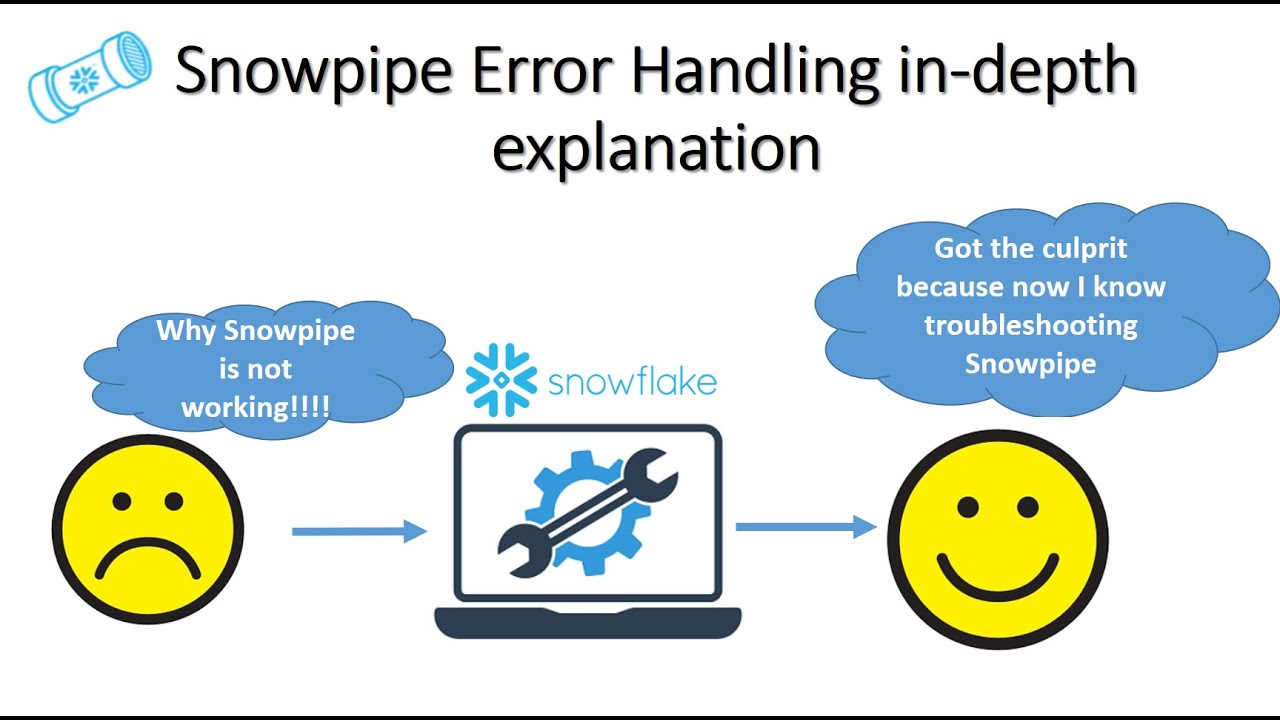 Snowpipe Error Handling in-depth explanation

Why Snowpipe is not working!!!!

snowflake

Got the culprit because now I know troubleshooting Snowpipe